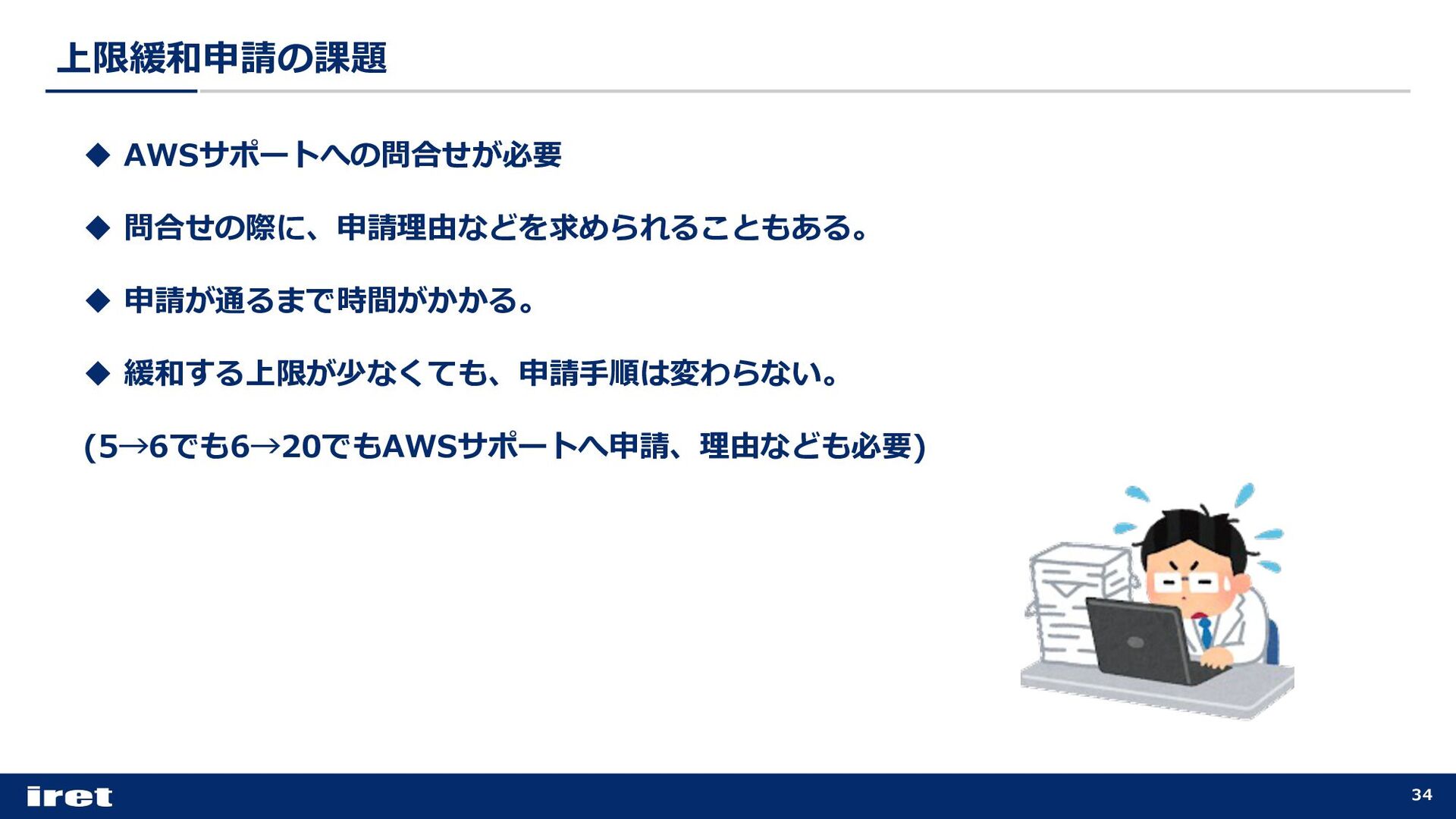 上限緩和申請の課題

◆ AWSサポートへの問合せが必要

◆ 問合せの際に、申請理由などを求められることもある。

◆ 申請が通るまで時間がかかる。

◆ 緩和する上限が少なくても、申請手順は変わらない。

(5→6でも6→20でもAWSサポートへ申請、理由なども必要)

iret

34